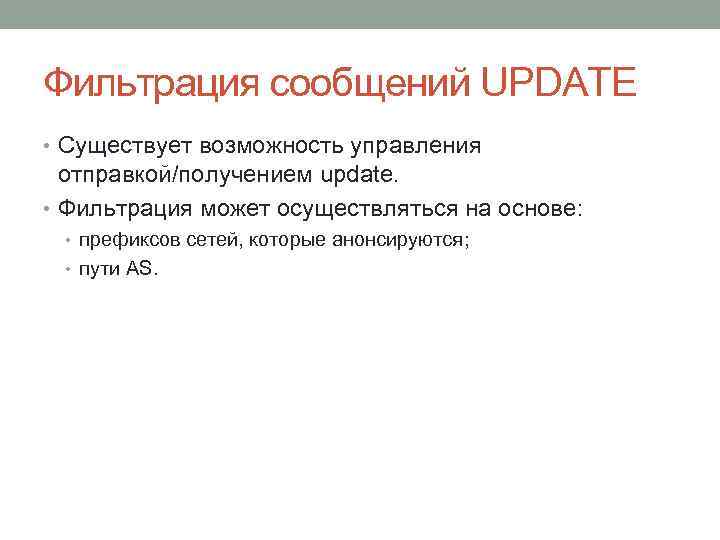 Фильтрация сообщений UPDATE

• Существует возможность управления отправкой/получением update.
• Фильтрация может осуществляться на основе:
  • префиксов сетей, которые анонсируются;
  • пути AS.